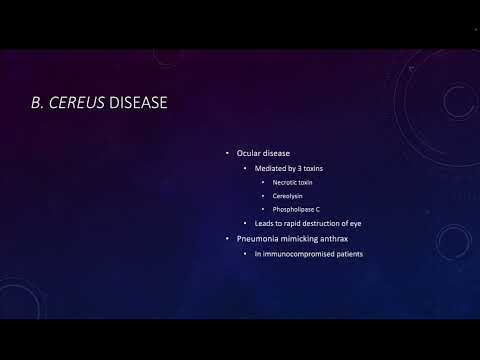 B. CEREUS DISEASE

• Ocular disease
  • Mediated by 3 toxins
    • Necrotic toxin
    • Cereolysin
    • Phospholipase C
  • Leads to rapid destruction of eye
• Pneumonia mimicking anthrax
  • In immunocompromised patients